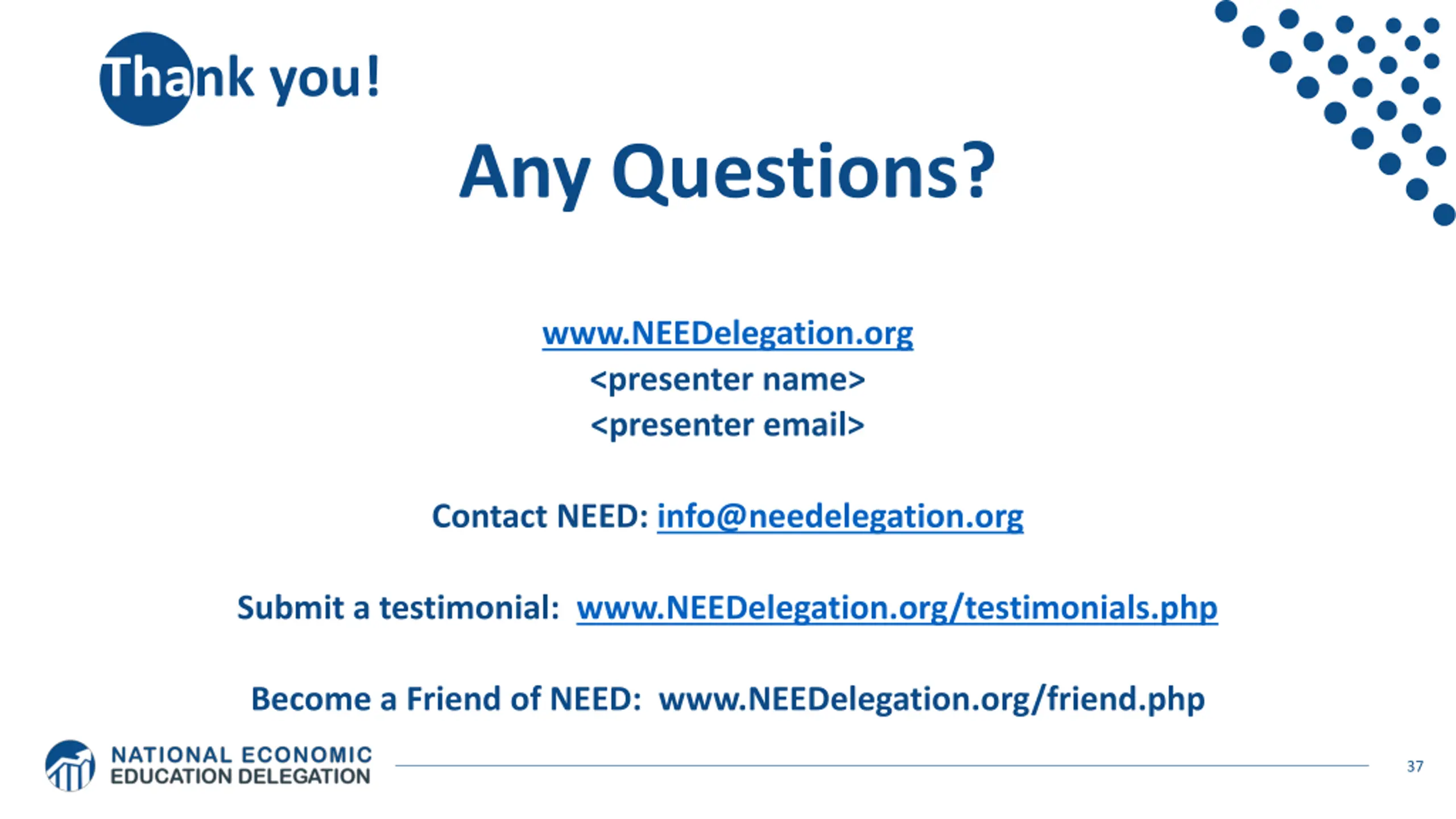 Thank you!

Any Questions?

www.NEEDelegation.org
<presenter name>
<presenter email>

Contact NEED: info@needelegation.org

Submit a testimonial: www.NEEDelegation.org/testimonials.php

Become a Friend of NEED: www.NEEDelegation.org/friend.php

NATIONAL ECONOMIC EDUCATION DELEGATION

37